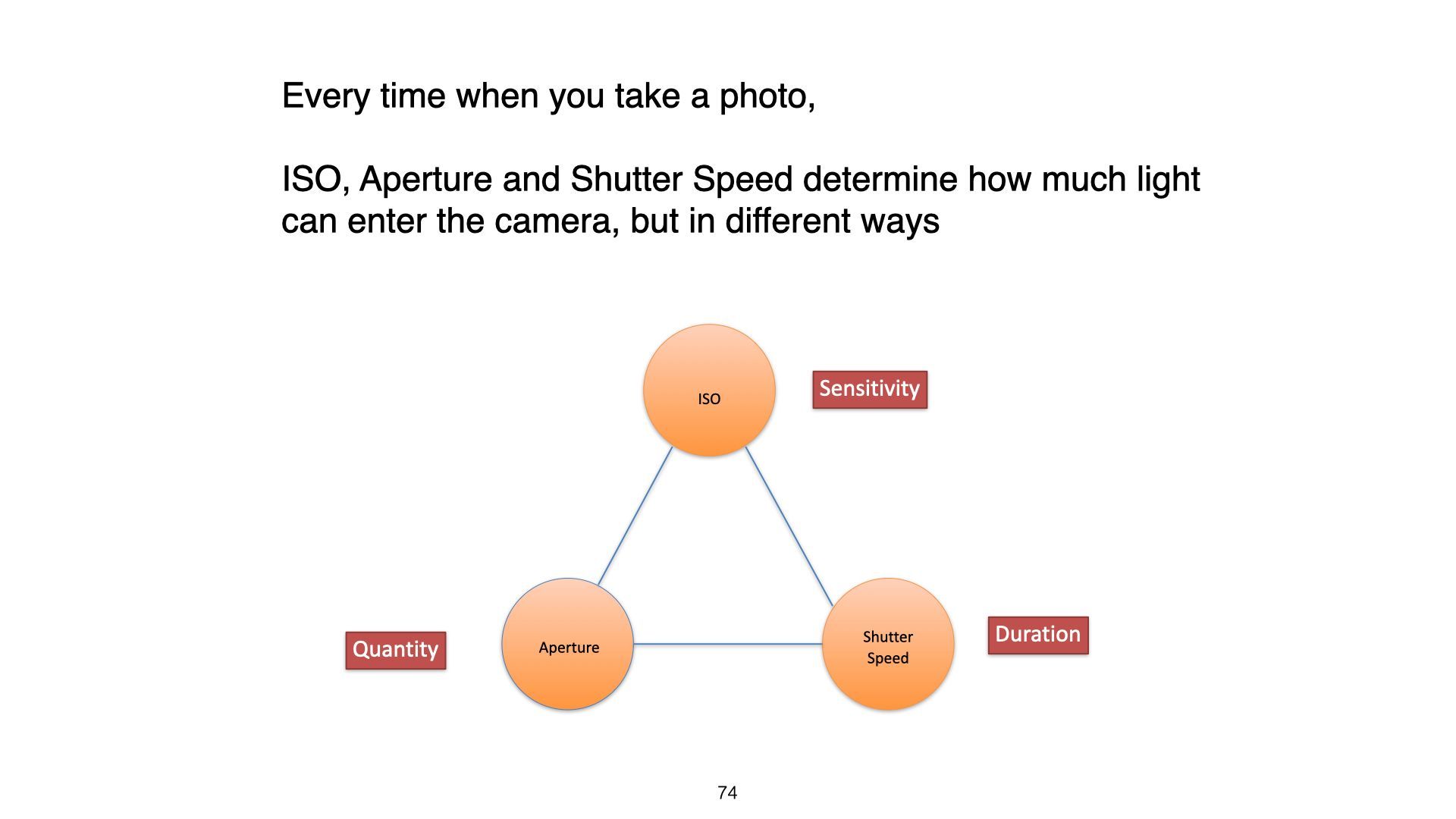 Every time when you take a photo,

ISO, Aperture and Shutter Speed determine how much light can enter the camera, but in different ways

ISO

Sensitivity

Quantity

Aperture

Shutter Speed

Duration

74